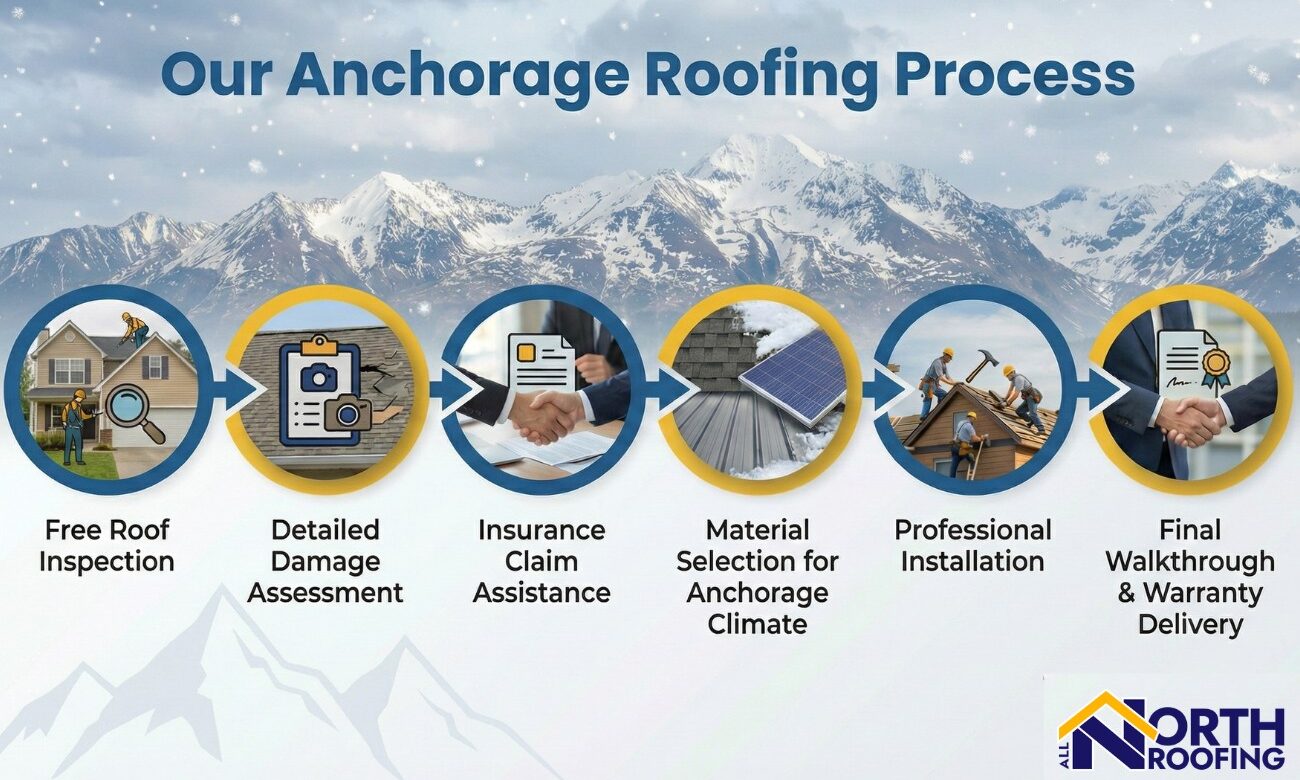 Our Anchorage Roofing Process

Free Roof Inspection

Detailed Damage Assessment

Insurance Claim Assistance

Material Selection for Anchorage Climate

Professional Installation

Final Walkthrough & Warranty Delivery

ALL NORTH ROOFING